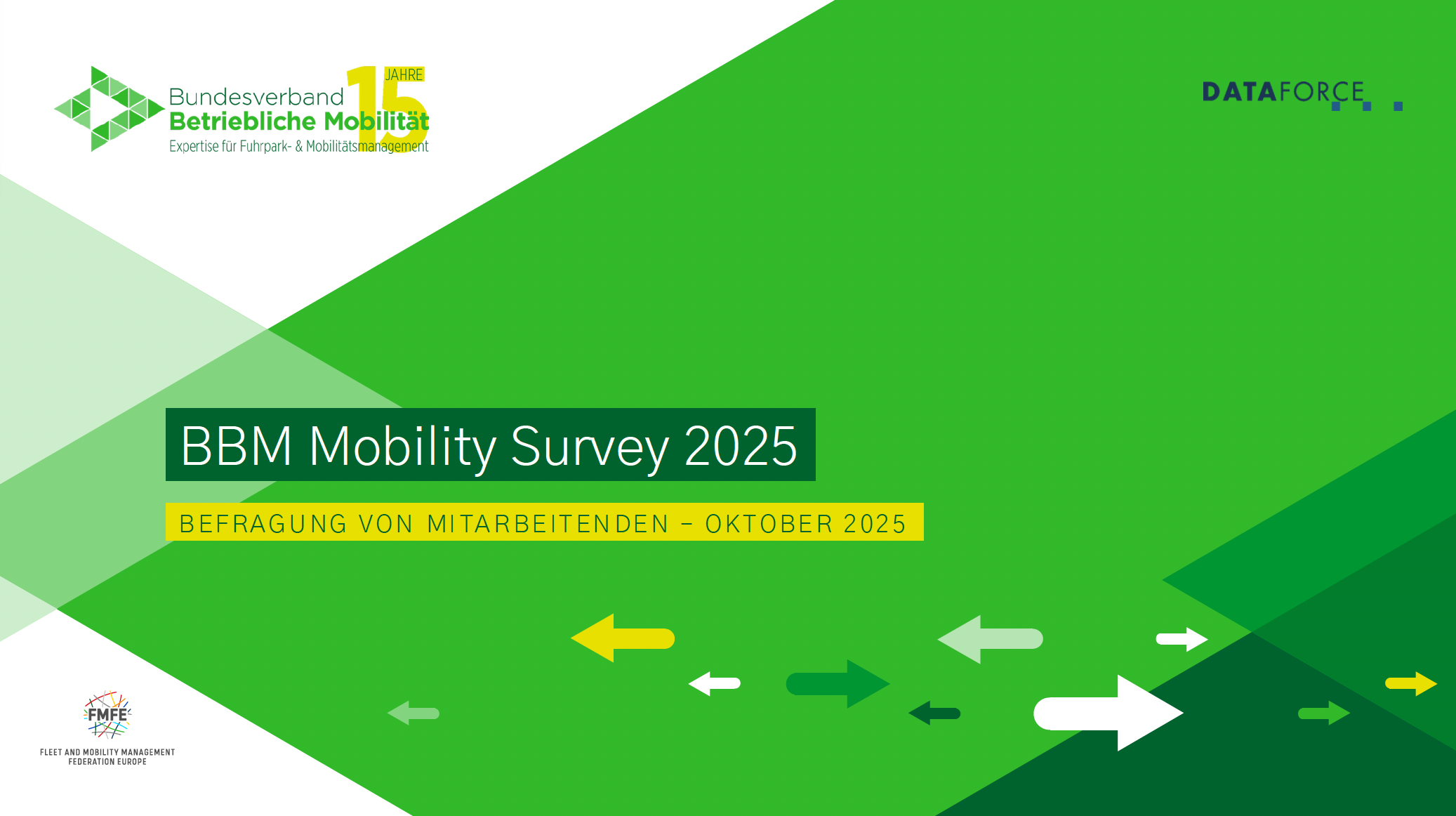 Bundesverband Betriebliche Mobilität
Expertise für Fuhrpark- & Mobilitätsmanagement
15 JAHRE

DATAFORCE

BBM Mobility Survey 2025

BEFRAGUNG VON MITARBEITENDEN – OKTOBER 2025

FMFE
FLEET AND MOBILITY MANAGEMENT FEDERATION EUROPE